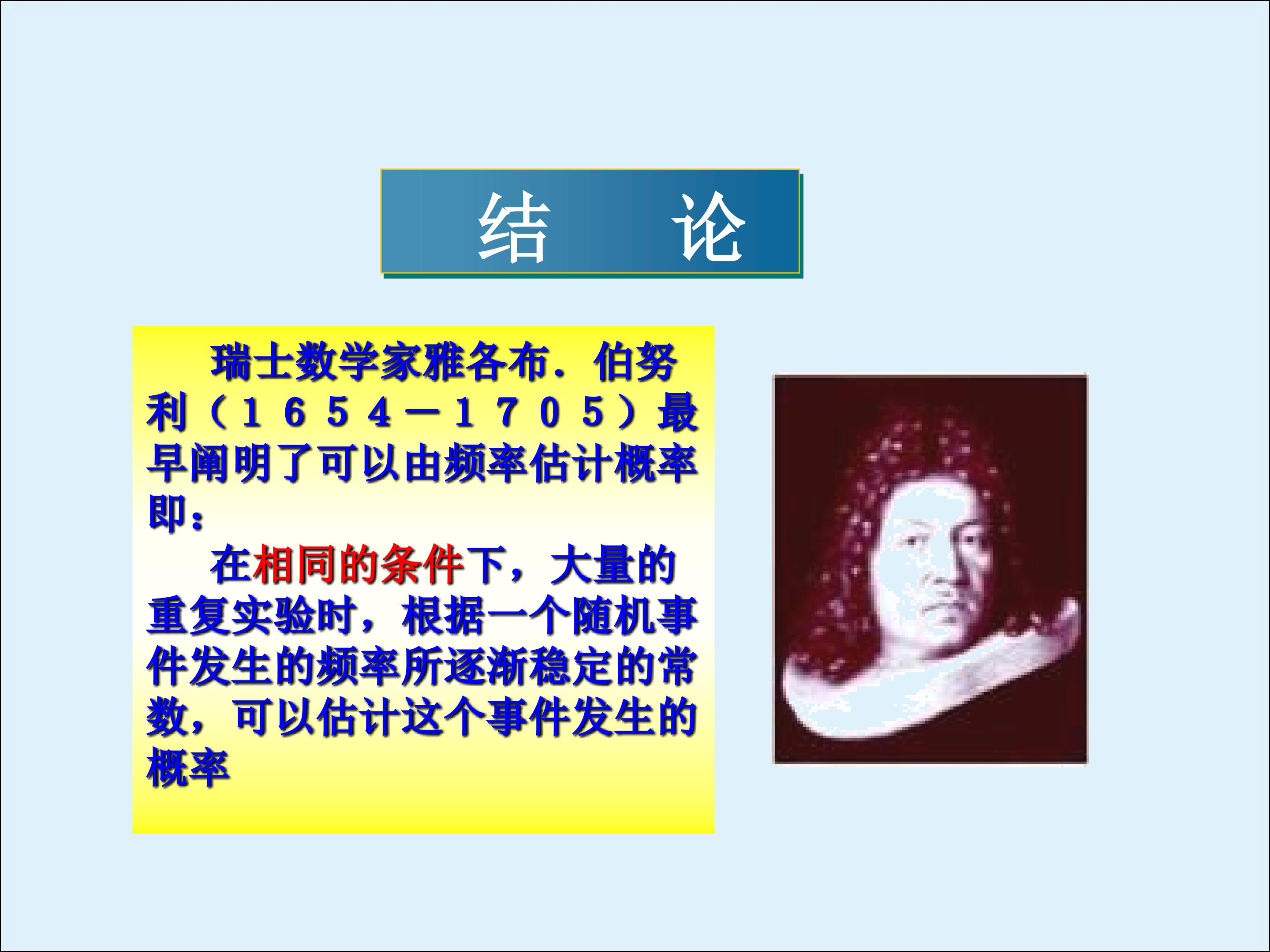 结 论

瑞士数学家雅各布．伯努利（１６５４－１７０５）最早阐明了可以由频率估计概率即：

在相同的条件下，大量的重复实验时，根据一个随机事件发生的频率所逐渐稳定的常数，可以估计这个事件发生的概率